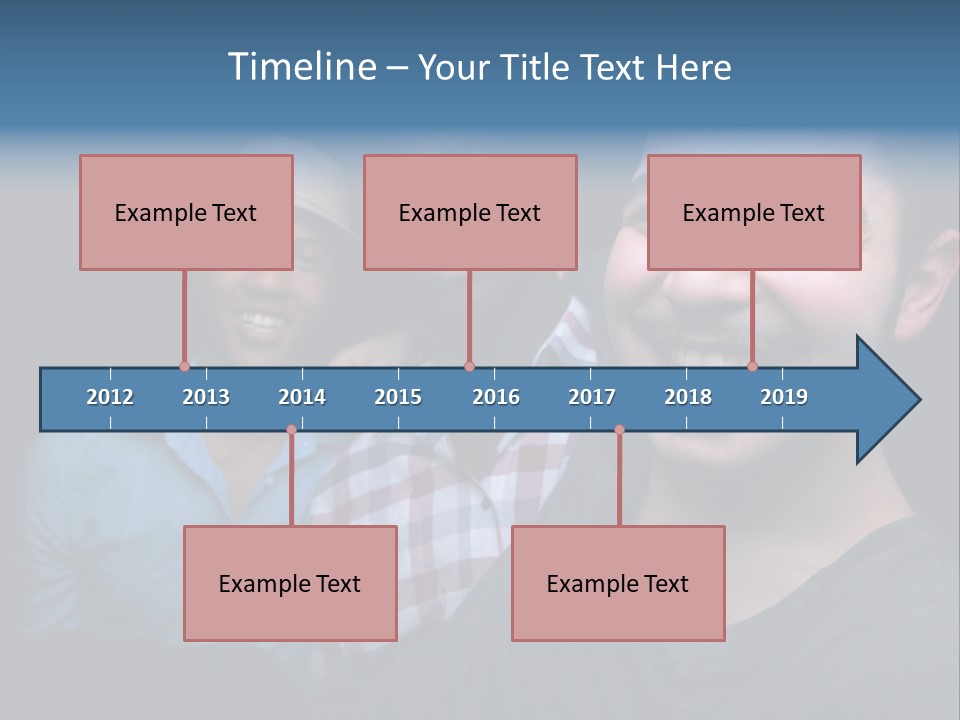 Timeline – Your Title Text Here

Example Text

Example Text

Example Text

2012 2013 2014 2015 2016 2017 2018 2019

Example Text

Example Text